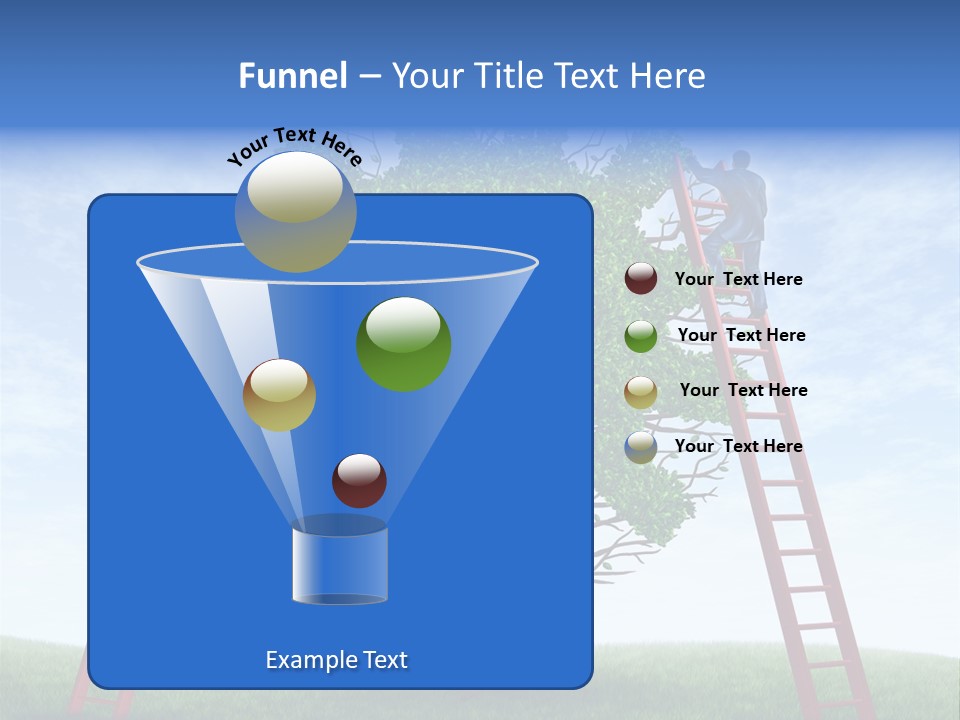 Funnel – Your Title Text Here

Your Text Here

Your Text Here

Your Text Here

Your Text Here

Your Text Here

Example Text